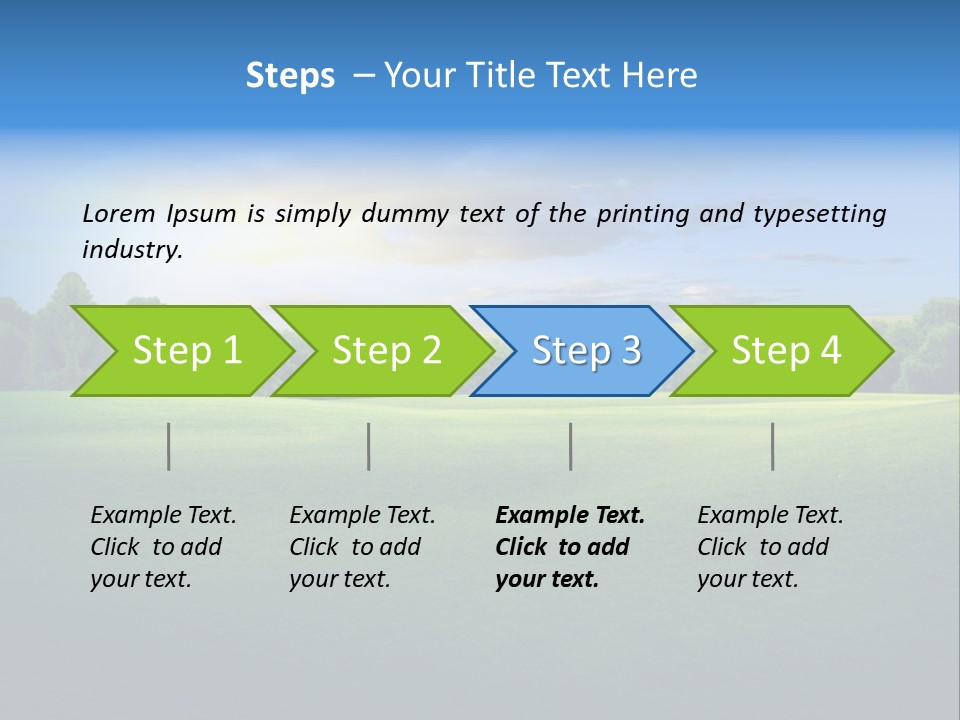 Steps – Your Title Text Here

Lorem Ipsum is simply dummy text of the printing and typesetting industry.

Step 1

Step 2

Step 3

Step 4

Example Text. Click to add your text.

Example Text. Click to add your text.

Example Text. Click to add your text.

Example Text. Click to add your text.